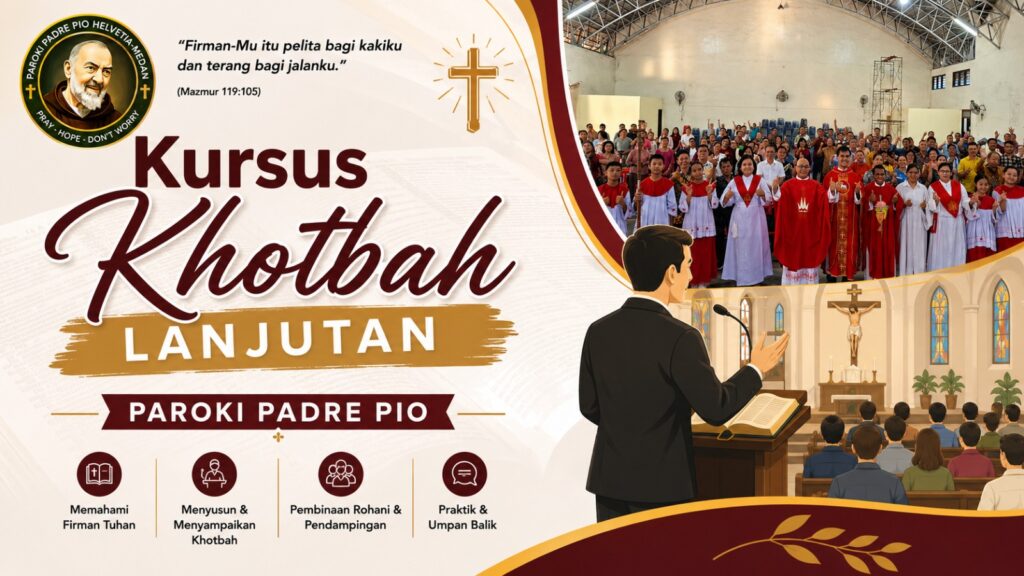 PAROKI PADRE PIO HELVETIA-MEDAN
PRAY · HOPE · DON'T WORRY

"Firman-Mu itu pelita bagi kakiku dan terang bagi jalanku."
(Mazmur 119:105)

Kursus Khotbah
LANJUTAN

PAROKI PADRE PIO

Memahami Firman Tuhan

Menyusun & Menyampaikan Khotbah

Pembinaan Rohani & Pendampingan

Praktik & Umpan Balik